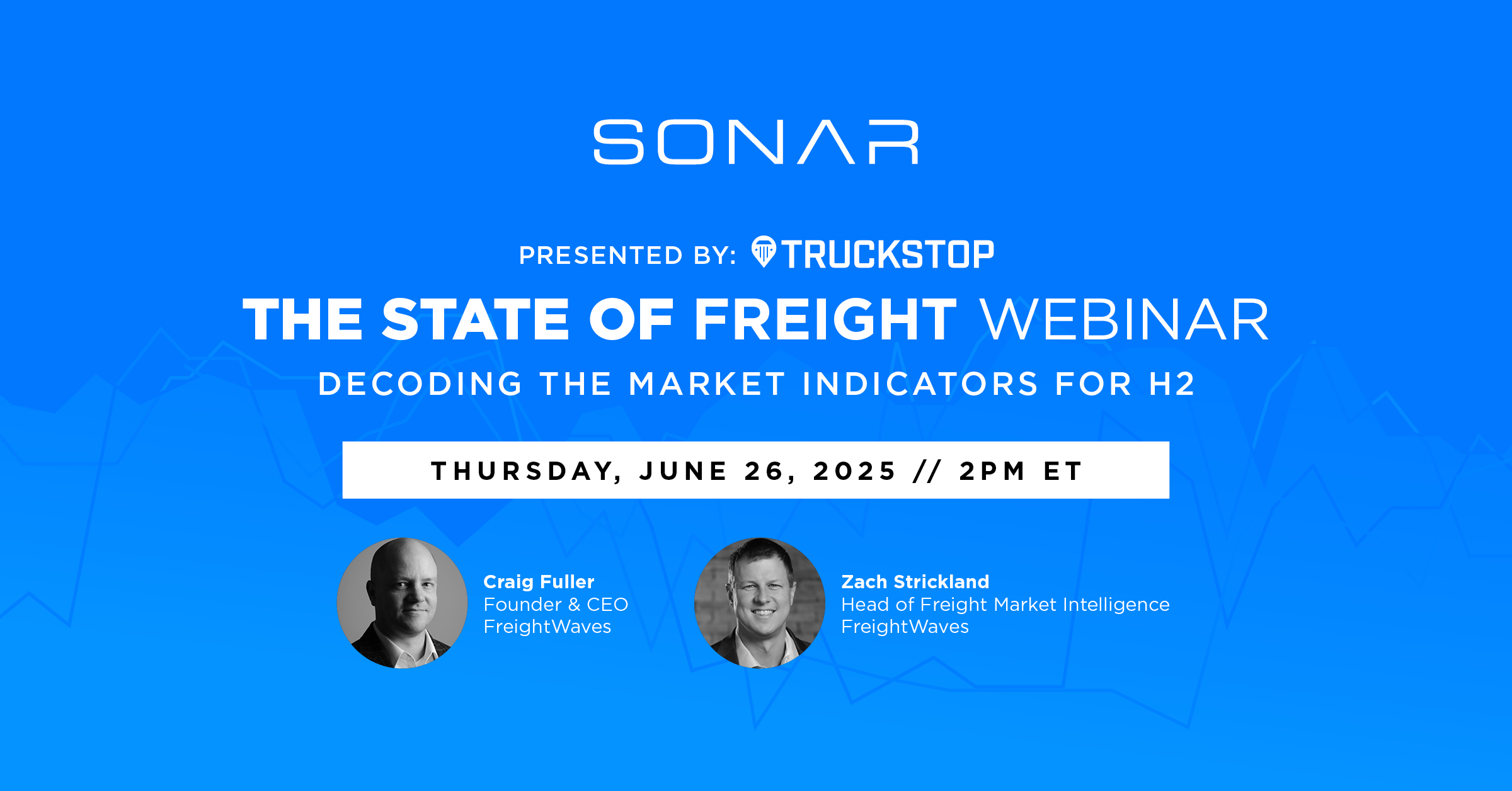 SONAR

PRESENTED BY: TRUCKSTOP

THE STATE OF FREIGHT WEBINAR

DECODING THE MARKET INDICATORS FOR H2

THURSDAY, JUNE 26, 2025 // 2PM ET

Craig Fuller
Founder & CEO
FreightWaves

Zach Strickland
Head of Freight Market Intelligence
FreightWaves